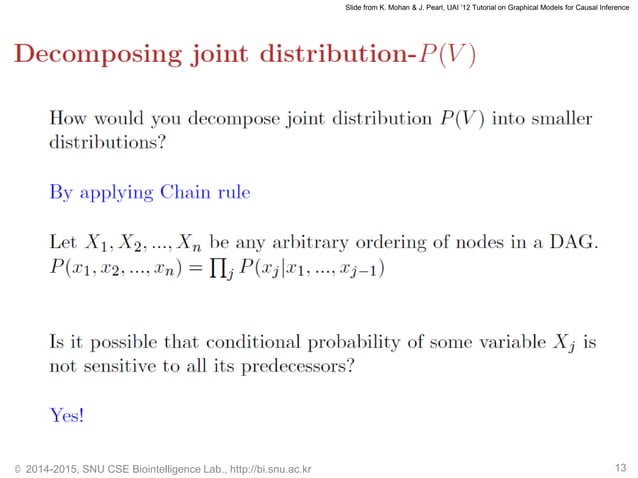 Slide from K. Mohan & J. Pearl, UAI '12 Tutorial on Graphical Models for Causal Inference

Decomposing joint distribution-$P(V)$

How would you decompose joint distribution $P(V)$ into smaller distributions?

By applying Chain rule

Let $X_1, X_2, ..., X_n$ be any arbitrary ordering of nodes in a DAG.
$P(x_1, x_2, ..., x_n) = \prod_j P(x_j|x_1, ..., x_{j-1})$

Is it possible that conditional probability of some variable $X_j$ is not sensitive to all its predecessors?

Yes!

© 2014-2015, SNU CSE Biointelligence Lab., http://bi.snu.ac.kr

13